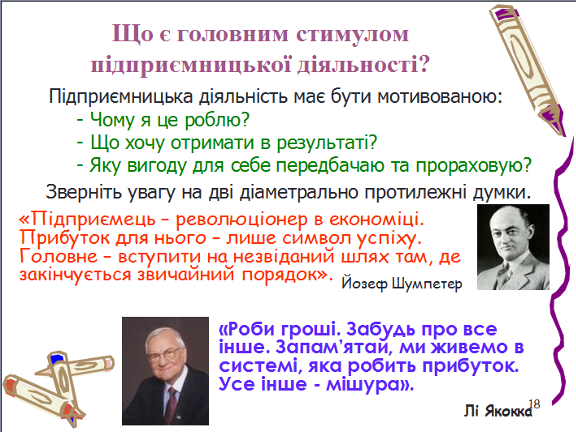 Що є головним стимулом підприємницької діяльності?

Підприємницька діяльність має бути мотивованою:
- Чому я це роблю?
- Що хочу отримати в результаті?
- Яку вигоду для себе передбачаю та прораховую?

Зверніть увагу на дві діаметрально протилежні думки.

«Підприємець – революціонер в економіці. Прибуток для нього – лише символ успіху. Головне – вступити на незвіданий шлях там, де закінчується звичайний порядок».

Йозеф Шумпетер

«Роби гроші. Забудь про все інше. Запам'ятай, ми живемо в системі, яка робить прибуток. Усе інше - мішура».

Лі Якокка

18